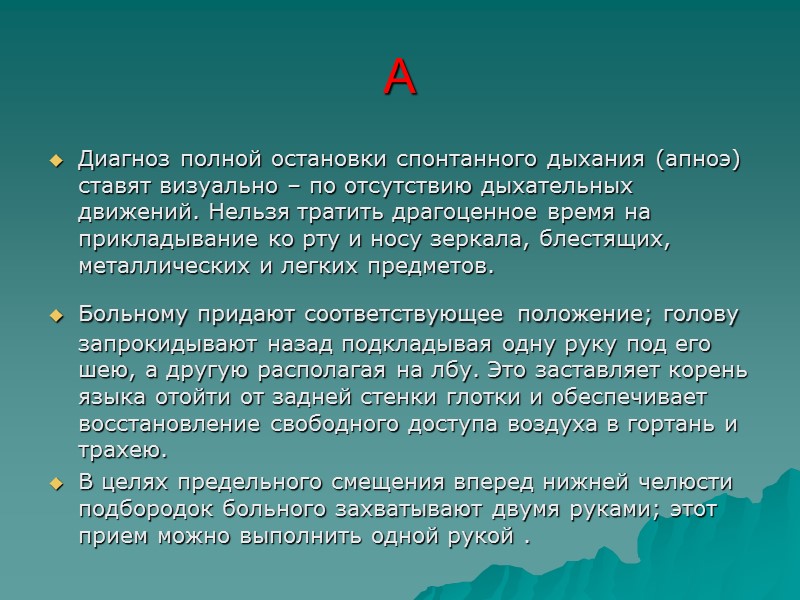 А

Диагноз полной остановки спонтанного дыхания (апноэ) ставят визуально – по отсутствию дыхательных движений. Нельзя тратить драгоценное время на прикладывание ко рту и носу зеркала, блестящих, металлических и легких предметов.

Больному придают соответствующее положение; голову запрокидывают назад подкладывая одну руку под его шею, а другую располагая на лбу. Это заставляет корень языка отойти от задней стенки глотки и обеспечивает восстановление свободного доступа воздуха в гортань и трахею.

В целях предельного смещения вперед нижней челюсти подбородок больного захватывают двумя руками; этот прием можно выполнить одной рукой .